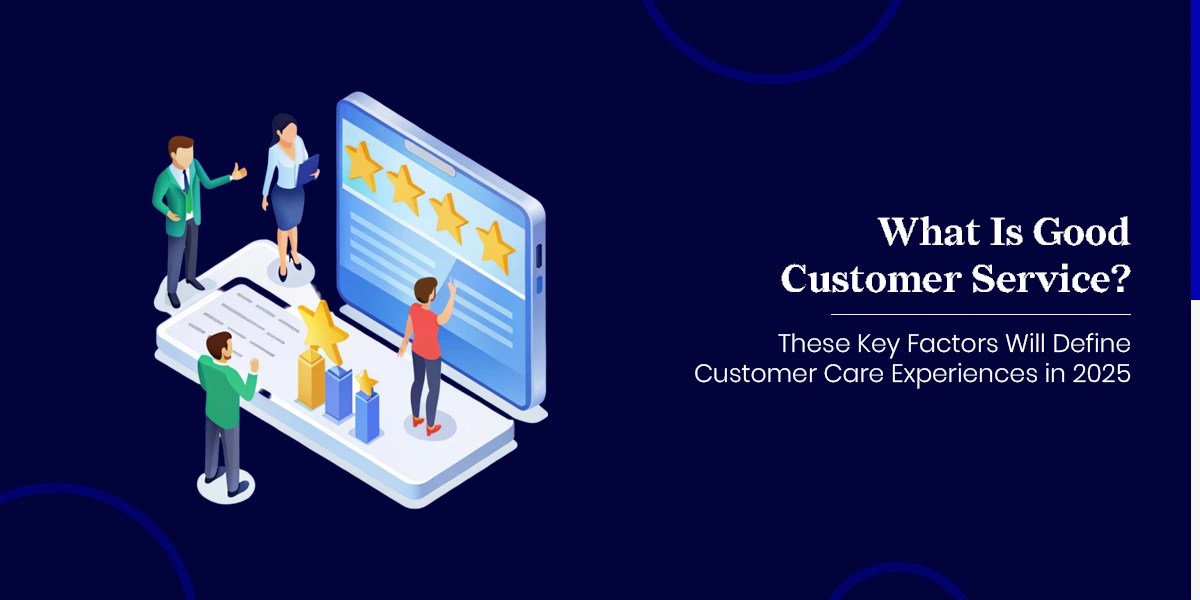 What Is Good Customer Service?

These Key Factors Will Define Customer Care Experiences in 2025